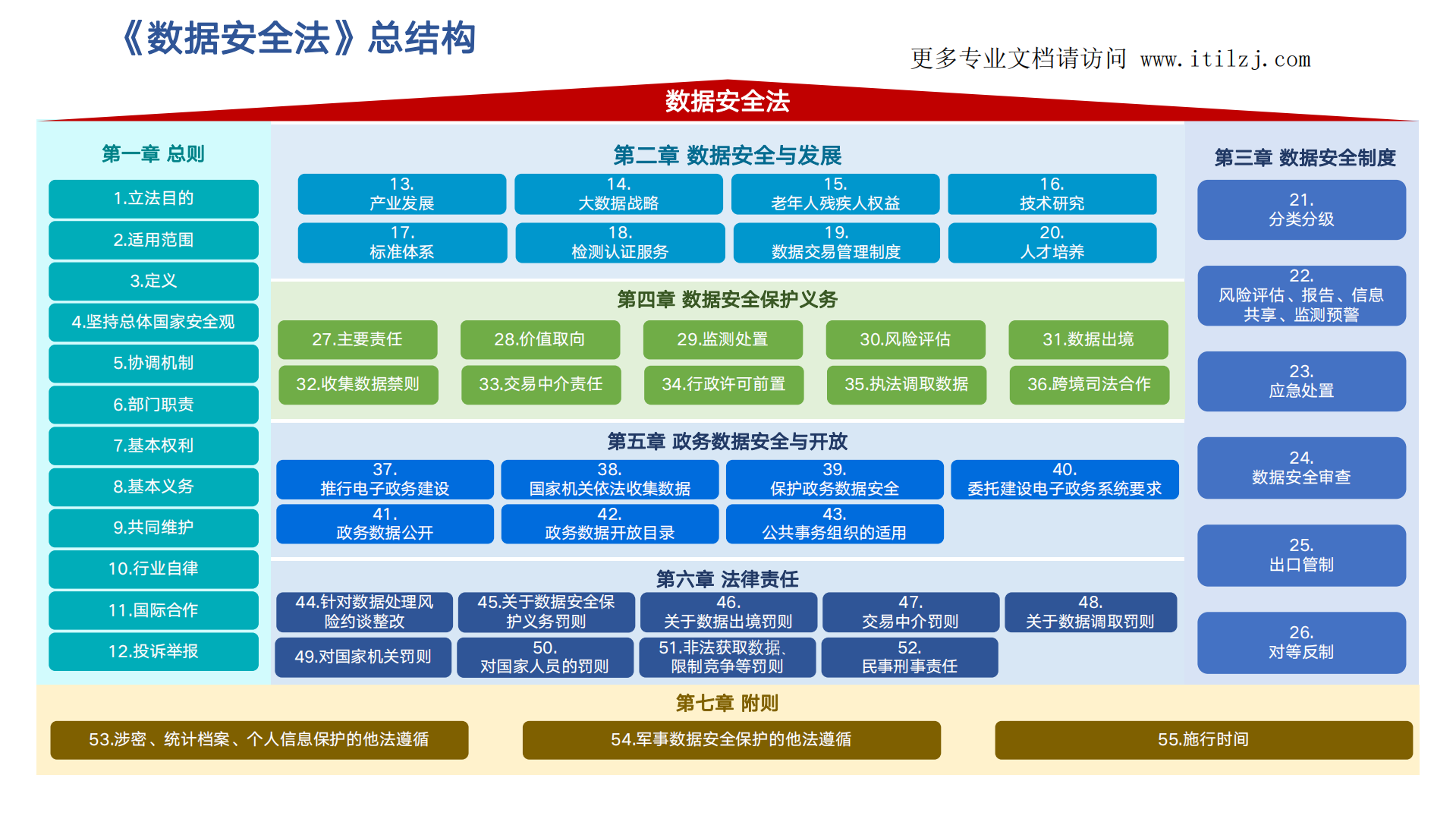 《数据安全法》总结构

更多专业文档请访问 www.itilzj.com

数据安全法

第一章 总则

1.立法目的

2.适用范围

3.定义

4.坚持总体国家安全观

5.协调机制

6.部门职责

7.基本权利

8.基本义务

9.共同维护

10.行业自律

11.国际合作

12.投诉举报

第二章 数据安全与发展

13. 产业发展

14. 大数据战略

15. 老年人残疾人权益

16. 技术研究

17. 标准体系

18. 检测认证服务

19. 数据交易管理制度

20. 人才培养

第四章 数据安全保护义务

27.主要责任

28.价值取向

29.监测处置

30.风险评估

31.数据出境

32.收集数据禁则

33.交易中介责任

34.行政许可前置

35.执法调取数据

36.跨境司法合作

第五章 政务数据安全与开放

37. 推行电子政务建设

38. 国家机关依法收集数据

39. 保护政务数据安全

40. 委托建设电子政务系统要求

41. 政务数据公开

42. 政务数据开放目录

43. 公共事务组织的适用

第六章 法律责任

44.针对数据处理风险约谈整改

45.关于数据安全保护义务罚则

46. 关于数据出境罚则

47. 交易中介罚则

48. 关于数据调取罚则

49.对国家机关罚则

50. 对国家人员的罚则

51.非法获取数据、限制竞争等罚则

52. 民事刑事责任

第三章 数据安全制度

21. 分类分级

22. 风险评估、报告、信息共享、监测预警

23. 应急处置

24. 数据安全审查

25. 出口管制

26. 对等反制

第七章 附则

53.涉密、统计档案、个人信息保护的他法遵循

54.军事数据安全保护的他法遵循

55.施行时间